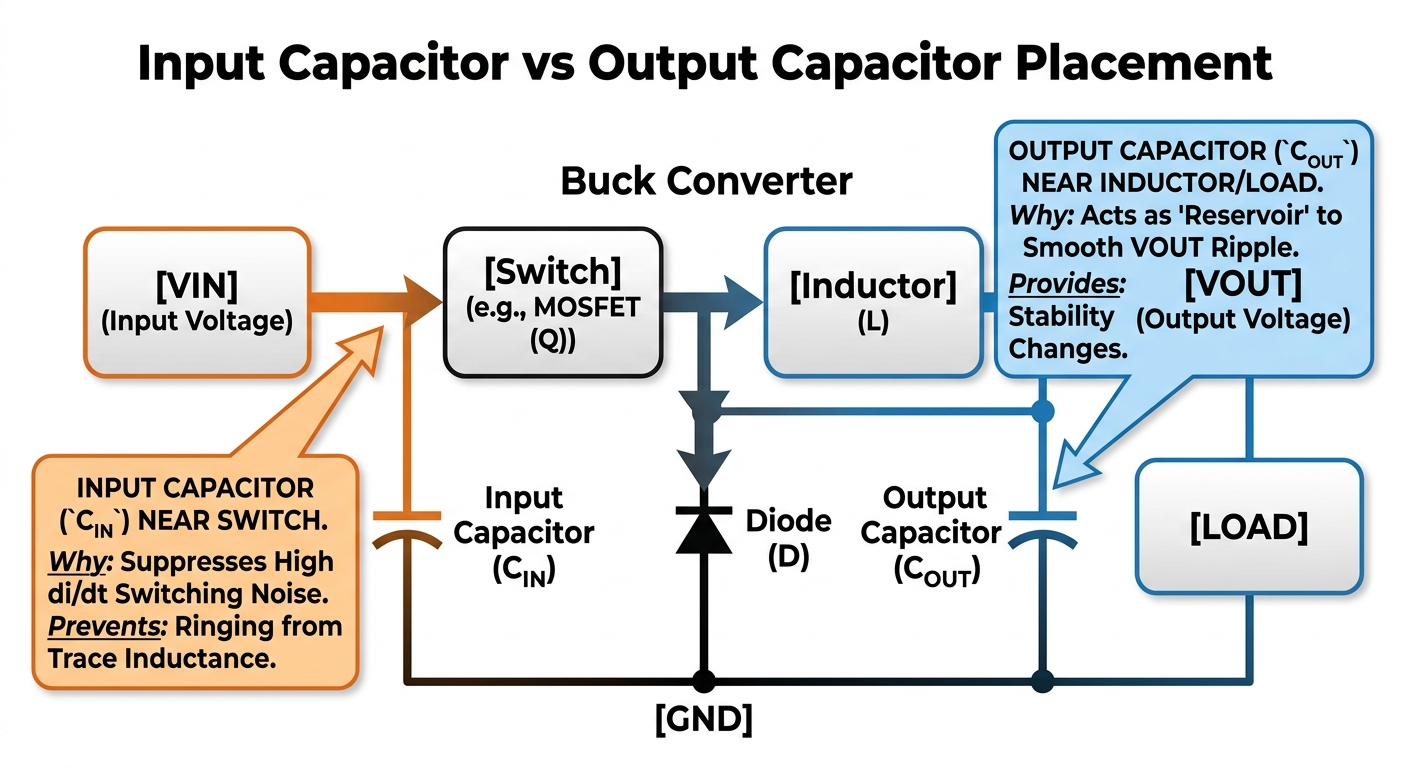 Input Capacitor vs Output Capacitor Placement

Buck Converter

[VIN]
(Input Voltage)

[Switch]
(e.g., MOSFET
(Q))

[Inductor]
(L)

OUTPUT CAPACITOR (`$C_{OUT}$`) NEAR INDUCTOR/LOAD.
Why: Acts as 'Reservoir' to Smooth VOUT Ripple.
Provides: Stability Changes.

[VOUT]
(Output Voltage)

INPUT CAPACITOR (`$C_{IN}$`) NEAR SWITCH.
Why: Suppresses High di/dt Switching Noise.
Prevents: Ringing from Trace Inductance.

Input Capacitor ($C_{IN}$)

Diode (D)

Output Capacitor ($C_{OUT}$)

[LOAD]

[GND]